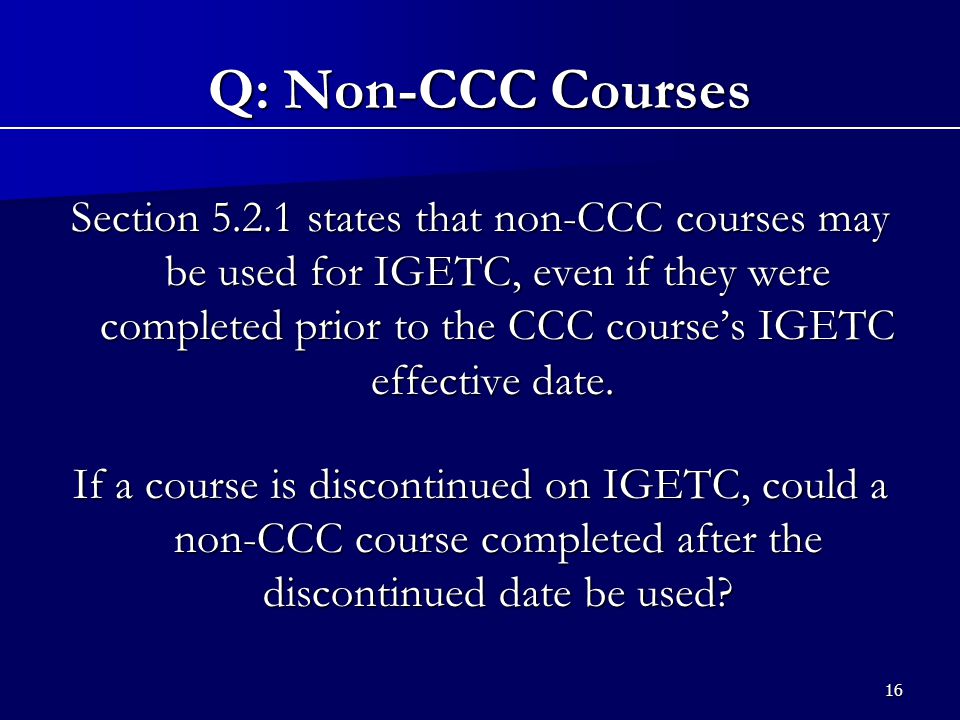 Q: Non-CCC Courses

Section 5.2.1 states that non-CCC courses may be used for IGETC, even if they were completed prior to the CCC course's IGETC effective date.

If a course is discontinued on IGETC, could a non-CCC course completed after the discontinued date be used?

16